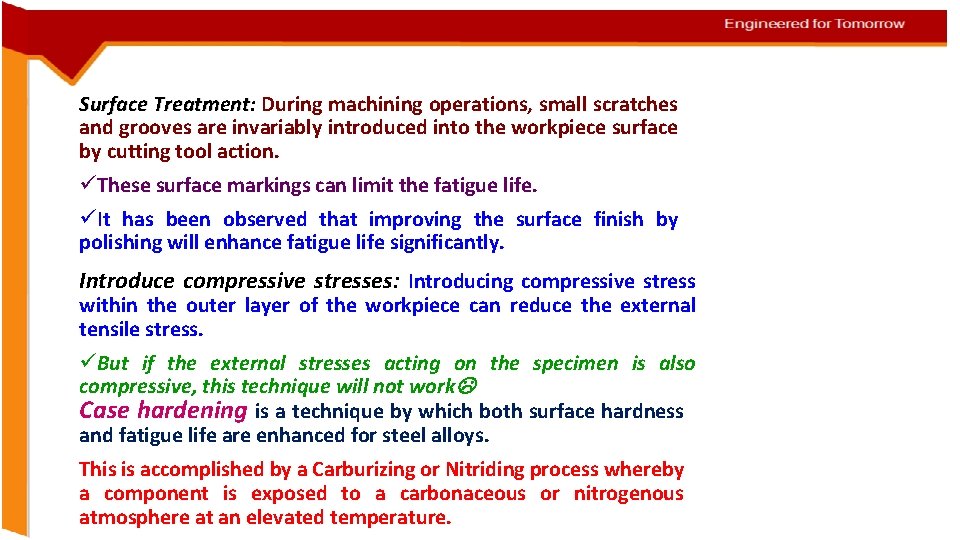 Engineered for Tomorrow

Surface Treatment: During machining operations, small scratches and grooves are invariably introduced into the workpiece surface by cutting tool action.

✓These surface markings can limit the fatigue life.

✓It has been observed that improving the surface finish by polishing will enhance fatigue life significantly.

Introduce compressive stresses: Introducing compressive stress within the outer layer of the workpiece can reduce the external tensile stress.

✓But if the external stresses acting on the specimen is also compressive, this technique will not work☹

Case hardening is a technique by which both surface hardness and fatigue life are enhanced for steel alloys.

This is accomplished by a Carburizing or Nitriding process whereby a component is exposed to a carbonaceous or nitrogenous atmosphere at an elevated temperature.